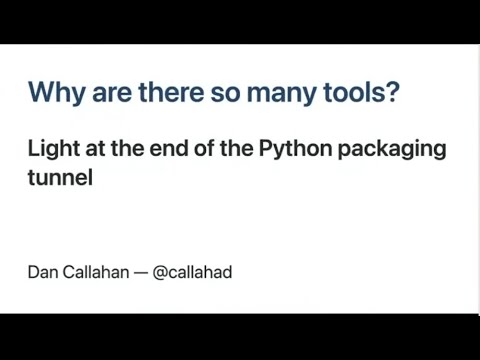 Why are there so many tools?

Light at the end of the Python packaging tunnel

Dan Callahan — @callahad